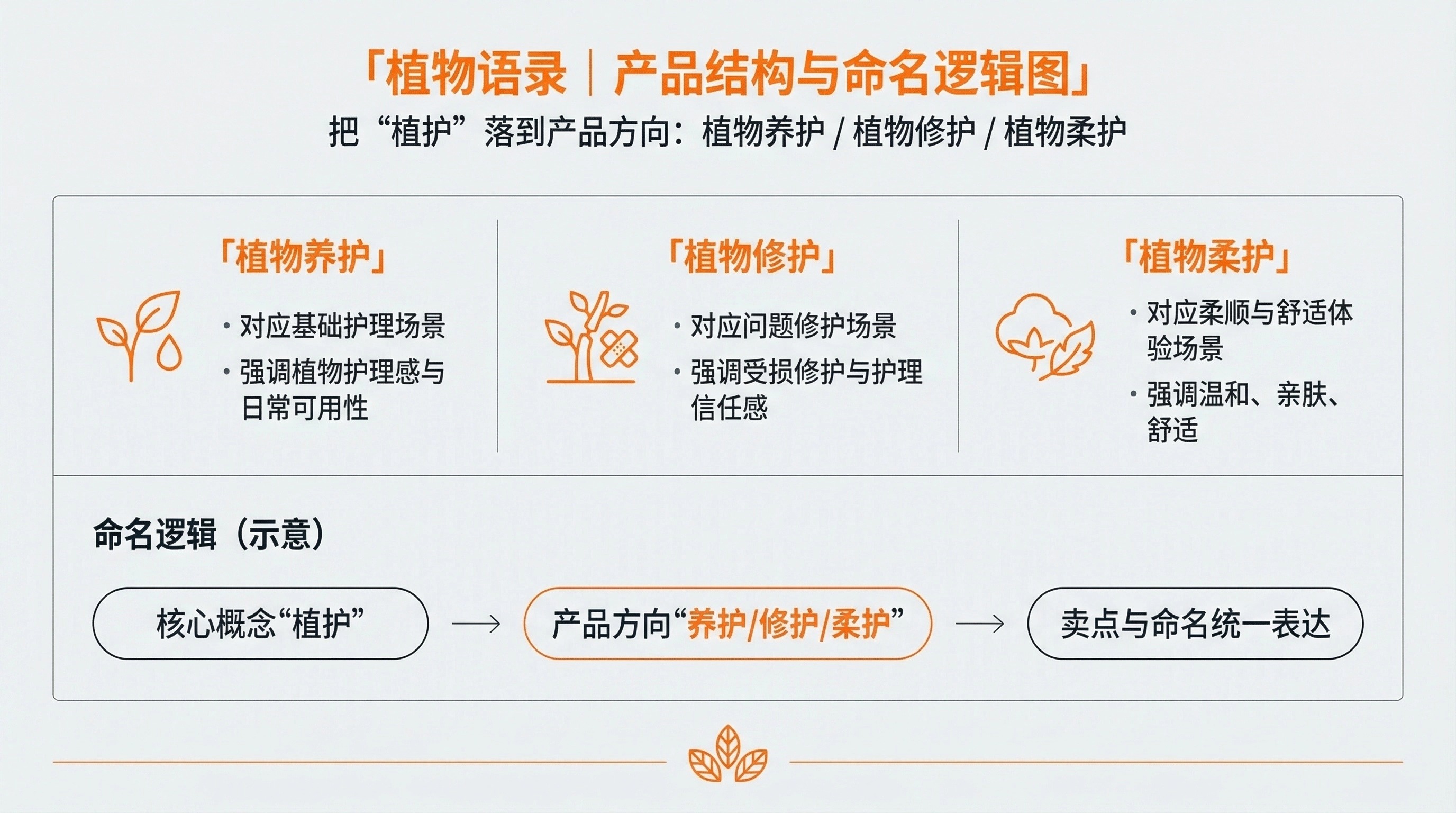 「植物语录｜产品结构与命名逻辑图」

把“植护”落到产品方向：植物养护 / 植物修护 / 植物柔护

「植物养护」

· 对应基础护理场景

· 强调植物护理感与日常可用性

「植物修护」

· 对应问题修护场景

· 强调受损修护与护理信任感

「植物柔护」

· 对应柔顺与舒适体验场景

· 强调温和、亲肤、舒适

命名逻辑（示意）

核心概念“植护” → 产品方向“养护/修护/柔护” → 卖点与命名统一表达